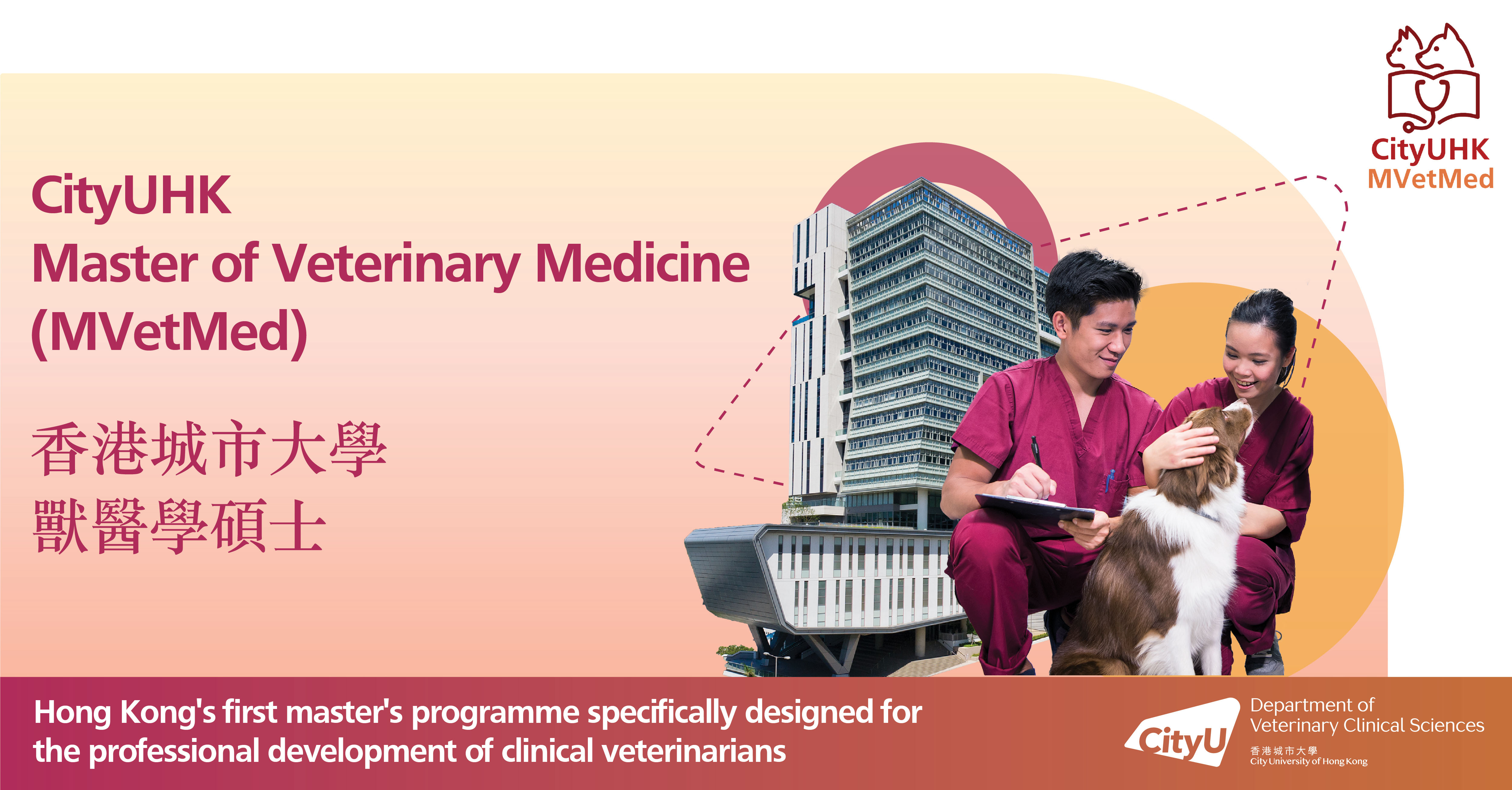 CityUHK
MVetMed

CityUHK
Master of Veterinary Medicine
(MVetMed)

香港城市大學
獸醫學碩士

Hong Kong's first master's programme specifically designed for the professional development of clinical veterinarians

CityU
Department of Veterinary Clinical Sciences
香港城市大學
City University of Hong Kong